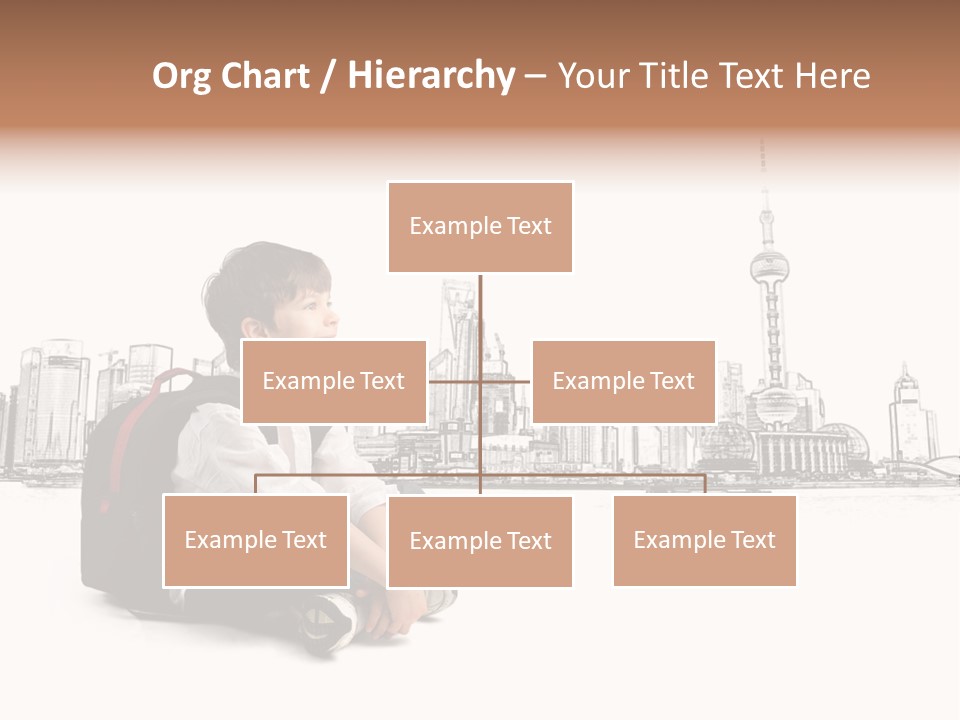 Org Chart / Hierarchy – Your Title Text Here

Example Text

Example Text

Example Text

Example Text

Example Text

Example Text